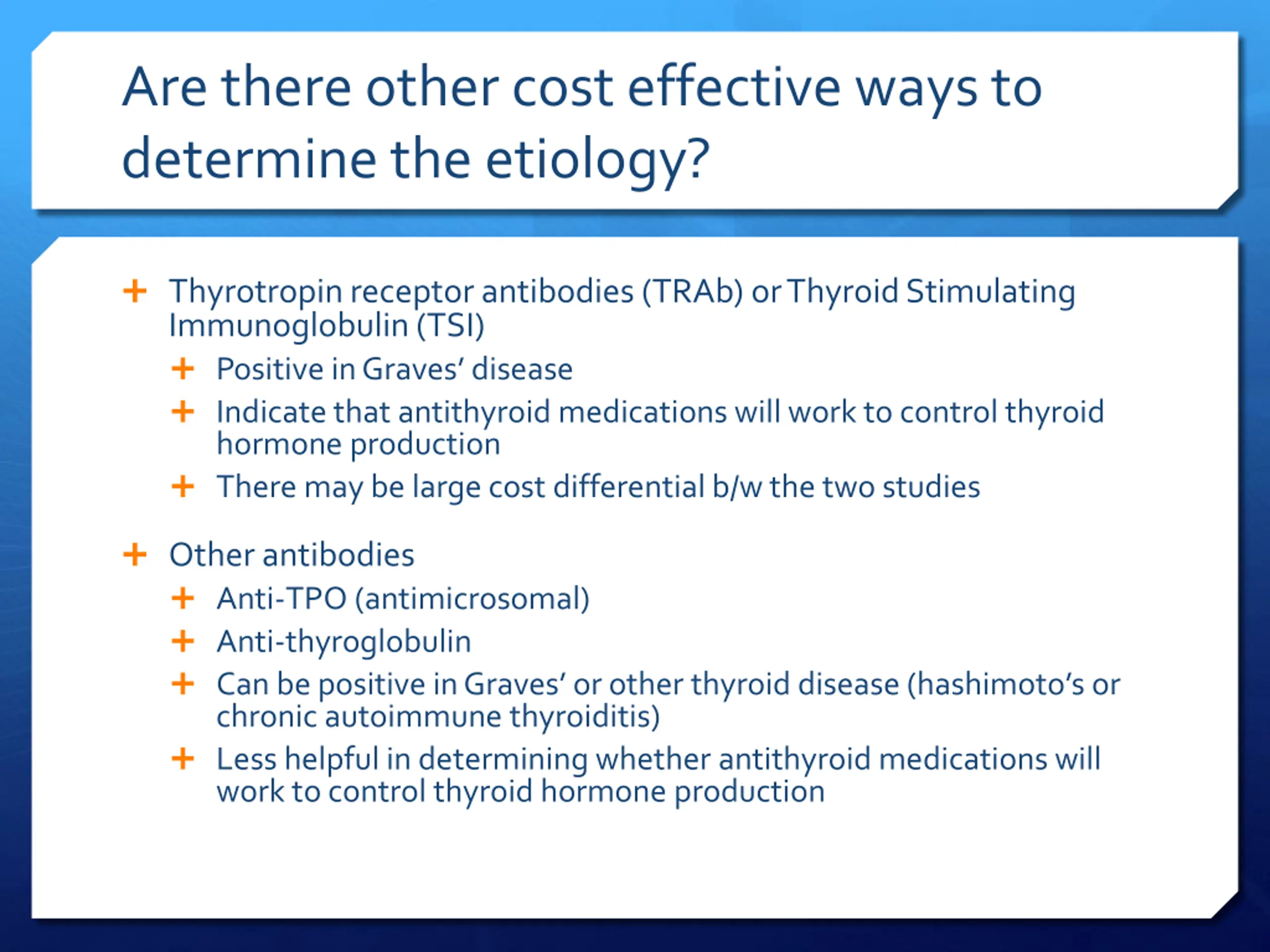 Are there other cost effective ways to determine the etiology?

+ Thyrotropin receptor antibodies (TRAb) or Thyroid Stimulating Immunoglobulin (TSI)
  + Positive in Graves' disease
  + Indicate that antithyroid medications will work to control thyroid hormone production
  + There may be large cost differential b/w the two studies

+ Other antibodies
  + Anti-TPO (antimicrosomal)
  + Anti-thyroglobulin
  + Can be positive in Graves' or other thyroid disease (hashimoto's or chronic autoimmune thyroiditis)
  + Less helpful in determining whether antithyroid medications will work to control thyroid hormone production